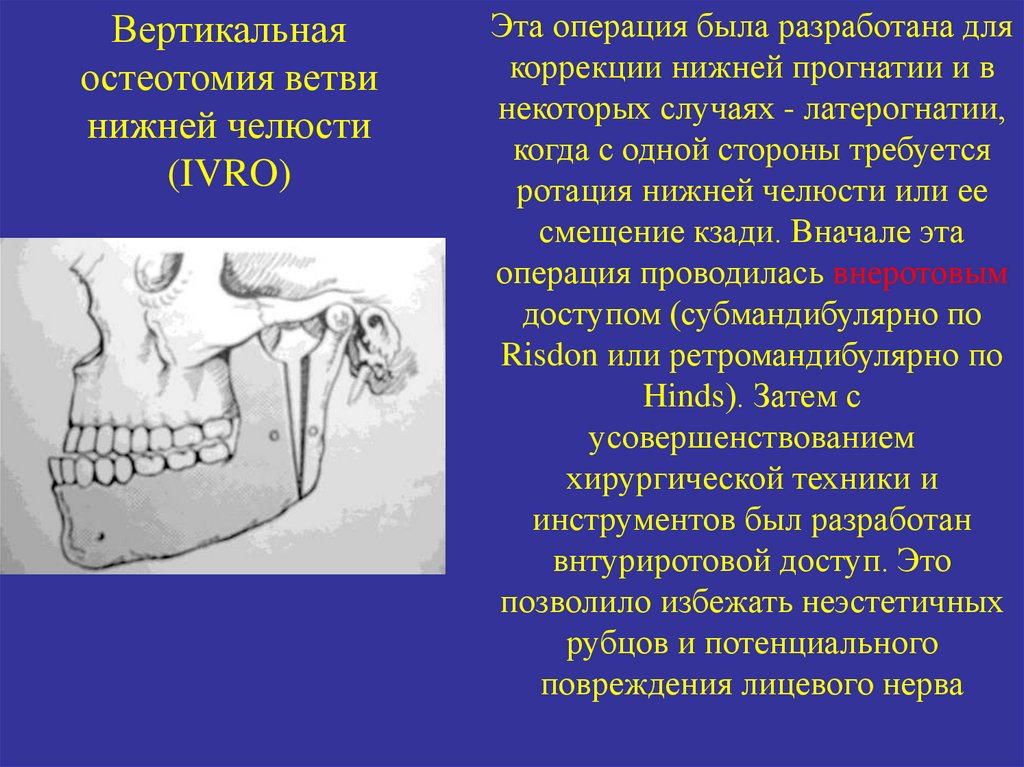 Вертикальная остеотомия ветви нижней челюсти (IVRO)

Эта операция была разработана для коррекции нижней прогнатии и в некоторых случаях - латерогнатии, когда с одной стороны требуется ротация нижней челюсти или ее смещение кзади. Вначале эта операция проводилась внеротовым доступом (субмандибулярно по Risdon или ретромандибулярно по Hinds). Затем с усовершенствованием хирургической техники и инструментов был разработан внтуриротовой доступ. Это позволило избежать неэстетичных рубцов и потенциального повреждения лицевого нерва